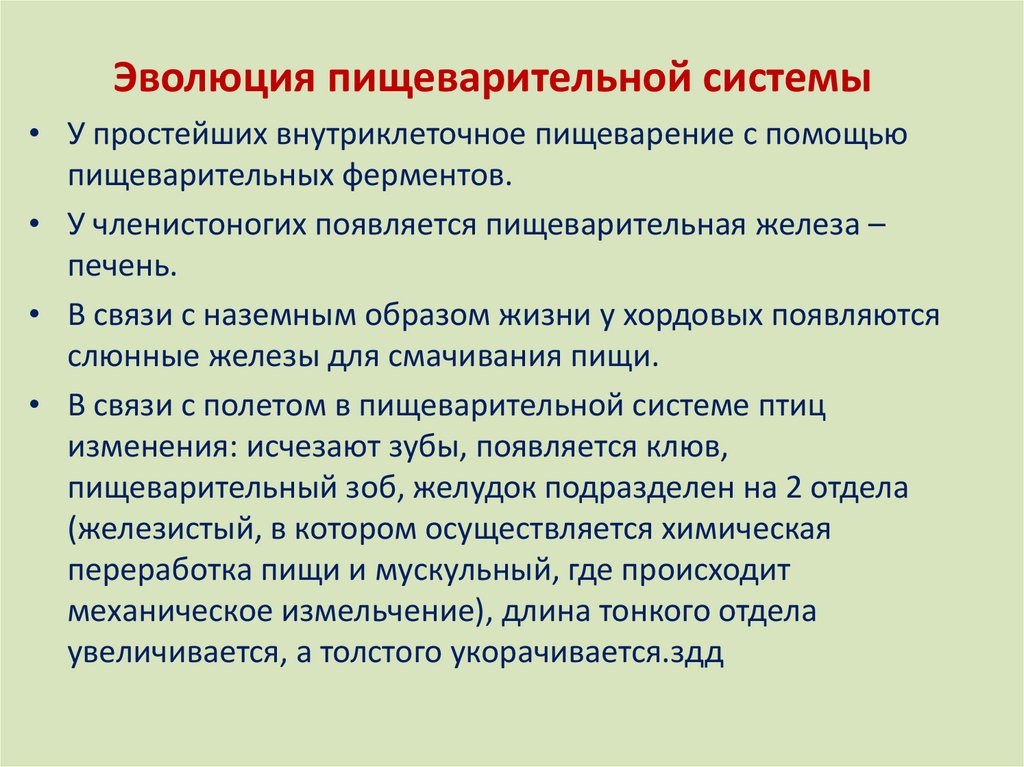 Эволюция пищеварительной системы

• У простейших внутриклеточное пищеварение с помощью пищеварительных ферментов.

• У членистоногих появляется пищеварительная железа – печень.

• В связи с наземным образом жизни у хордовых появляются слюнные железы для смачивания пищи.

• В связи с полетом в пищеварительной системе птиц изменения: исчезают зубы, появляется клюв, пищеварительный зоб, желудок подразделен на 2 отдела (железистый, в котором осуществляется химическая переработка пищи и мускульный, где происходит механическое измельчение), длина тонкого отдела увеличивается, а толстого укорачивается.здд